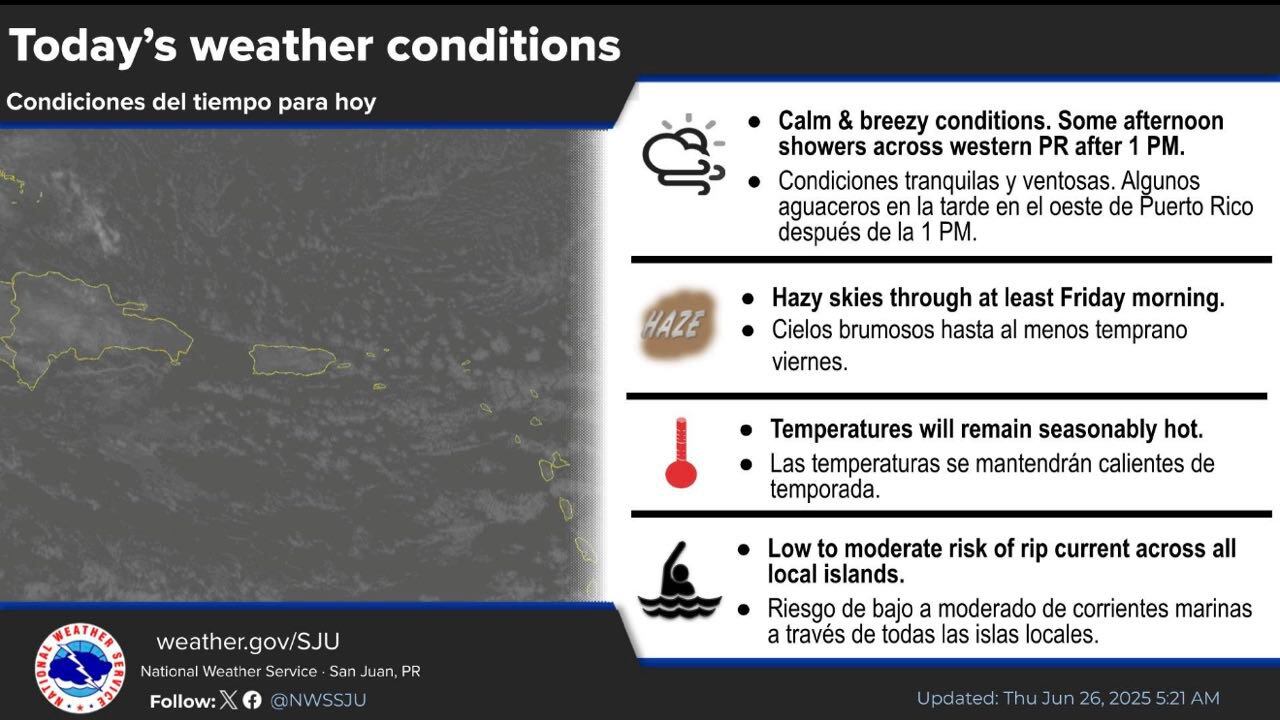 Today's weather conditions

Condiciones del tiempo para hoy

● Calm & breezy conditions. Some afternoon showers across western PR after 1 PM.

● Condiciones tranquilas y ventosas. Algunos aguaceros en la tarde en el oeste de Puerto Rico después de la 1 PM.

HAZE

● Hazy skies through at least Friday morning.

● Cielos brumosos hasta al menos temprano viernes.

● Temperatures will remain seasonably hot.

● Las temperaturas se mantendrán calientes de temporada.

● Low to moderate risk of rip current across all local islands.

● Riesgo de bajo a moderado de corrientes marinas a través de todas las islas locales.

NATIONAL WEATHER SERVICE

weather.gov/SJU

National Weather Service · San Juan, PR

Follow: @NWSSJU

Updated: Thu Jun 26, 2025 5:21 AM